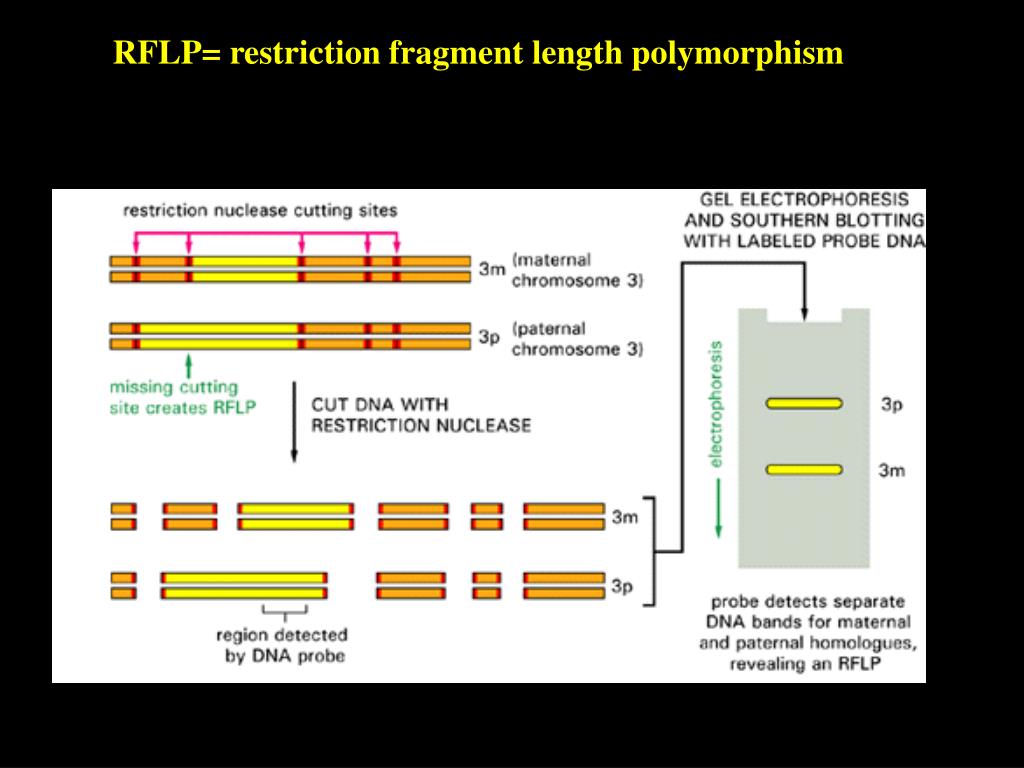 RFLP= restriction fragment length polymorphism

restriction nuclease cutting sites

3m (maternal chromosome 3)

3p (paternal chromosome 3)

missing cutting site creates RFLP

CUT DNA WITH RESTRICTION NUCLEASE

3m

3p

region detected by DNA probe

GEL ELECTROPHORESIS AND SOUTHERN BLOTTING WITH LABELED PROBE DNA

electrophoresis

3p

3m

probe detects separate DNA bands for maternal and paternal homologues, revealing an RFLP